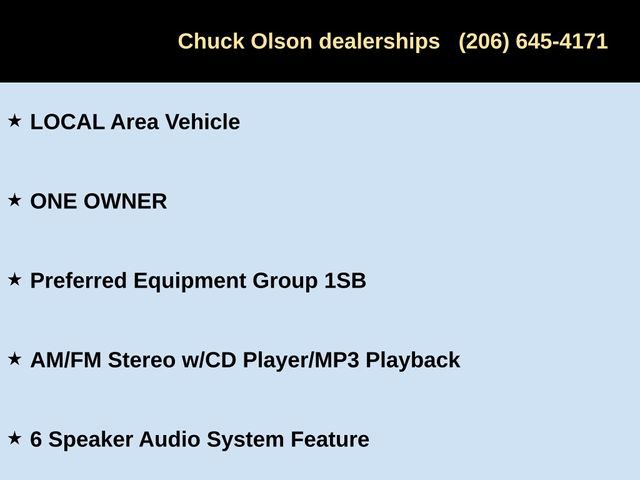 Chuck Olson dealerships (206) 645-4171

★ LOCAL Area Vehicle

★ ONE OWNER

★ Preferred Equipment Group 1SB

★ AM/FM Stereo w/CD Player/MP3 Playback

★ 6 Speaker Audio System Feature